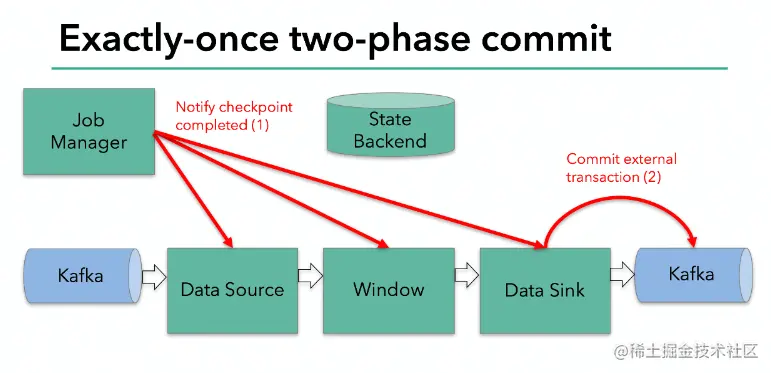 Exactly-once two-phase commit

Job Manager

Notify checkpoint completed (1)

State Backend

Commit external transaction (2)

Kafka

Data Source

Window

Data Sink

Kafka

@稀土掘金技术社区